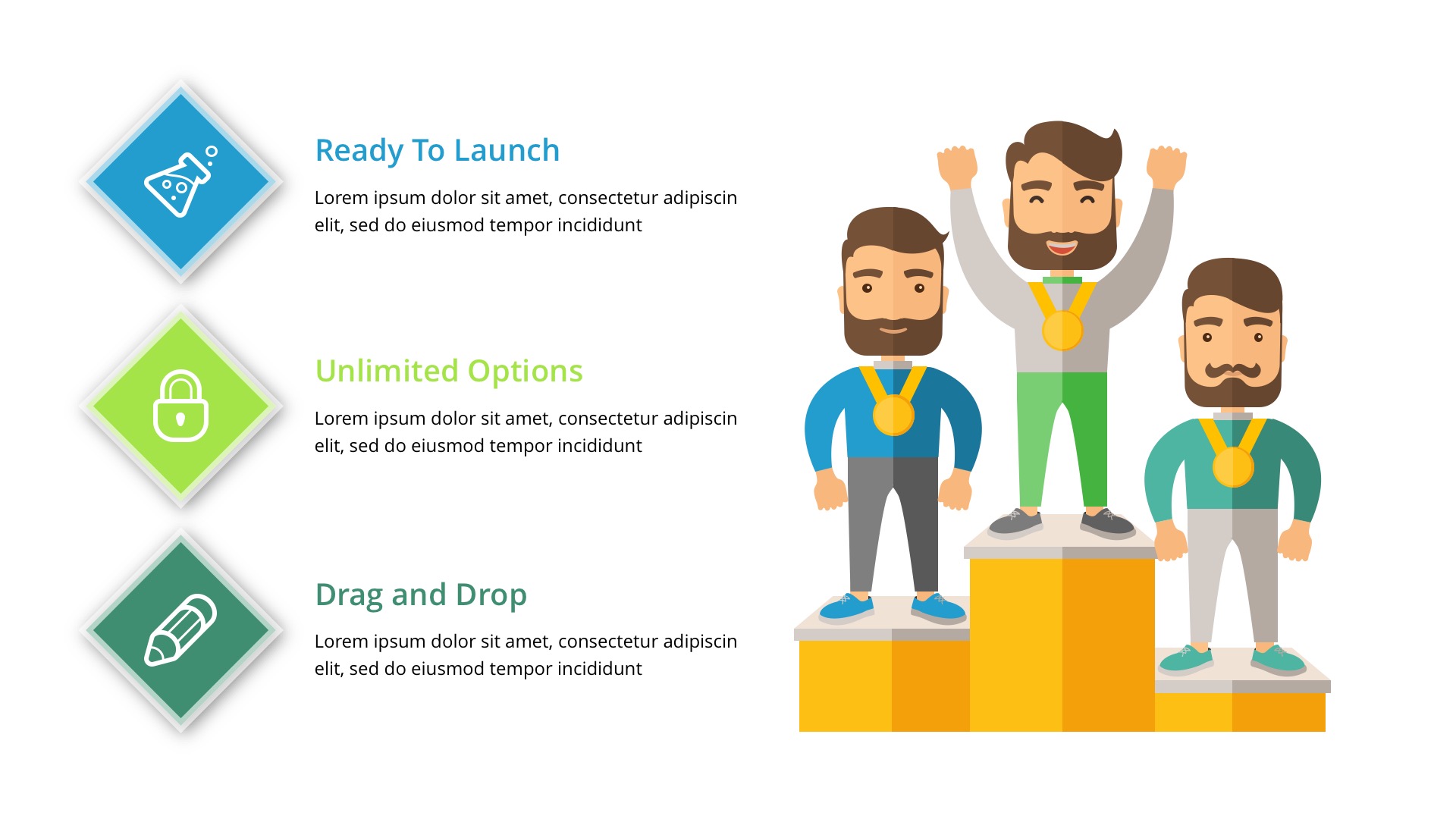 Ready To Launch

Lorem ipsum dolor sit amet, consectetur adipiscin elit, sed do eiusmod tempor incididunt

Unlimited Options

Lorem ipsum dolor sit amet, consectetur adipiscin elit, sed do eiusmod tempor incididunt

Drag and Drop

Lorem ipsum dolor sit amet, consectetur adipiscin elit, sed do eiusmod tempor incididunt